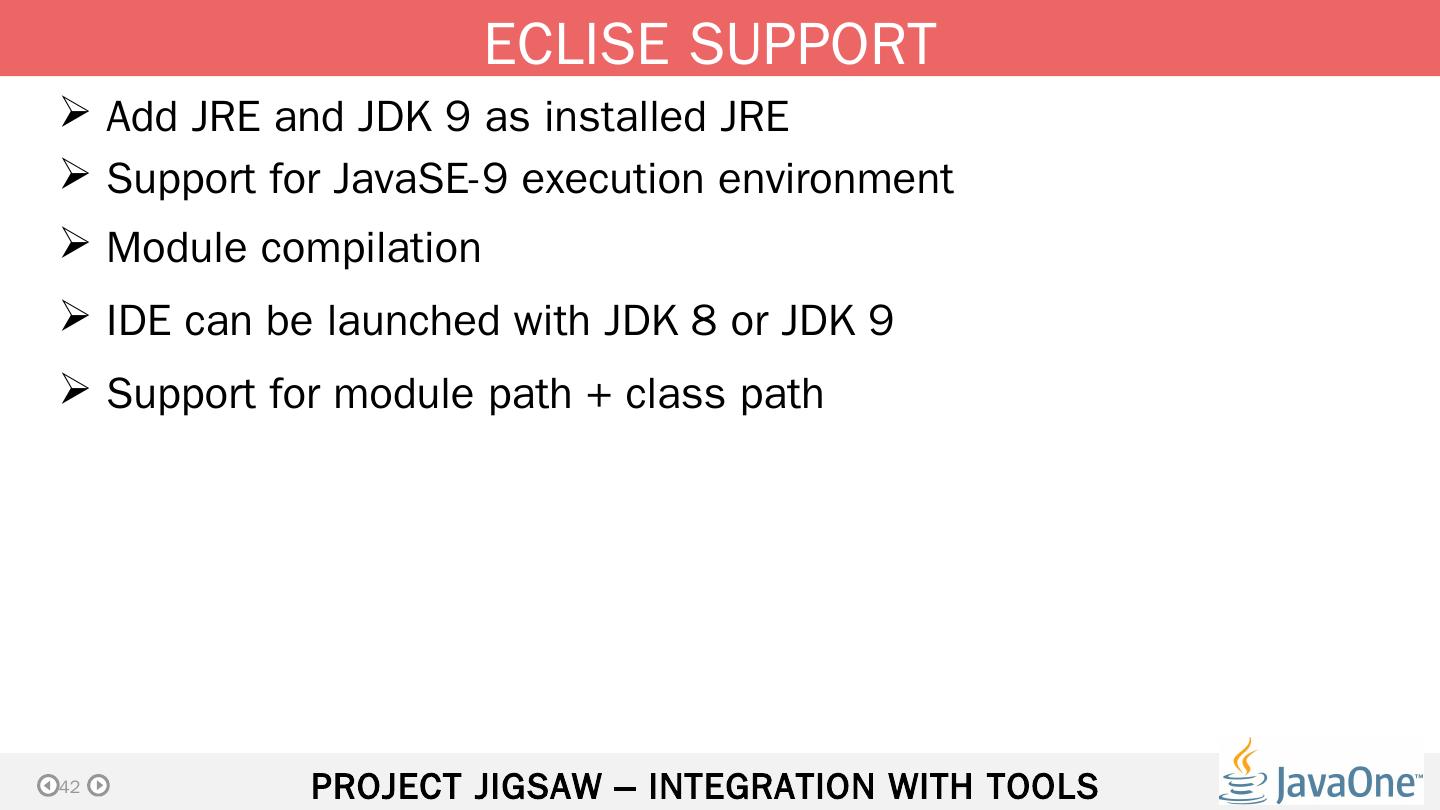 ECLISE SUPPORT

➢ Add JRE and JDK 9 as installed JRE
➢ Support for JavaSE-9 execution environment
➢ Module compilation
➢ IDE can be launched with JDK 8 or JDK 9
➢ Support for module path + class path

42

PROJECT JIGSAW – INTEGRATION WITH TOOLS

JavaOne™